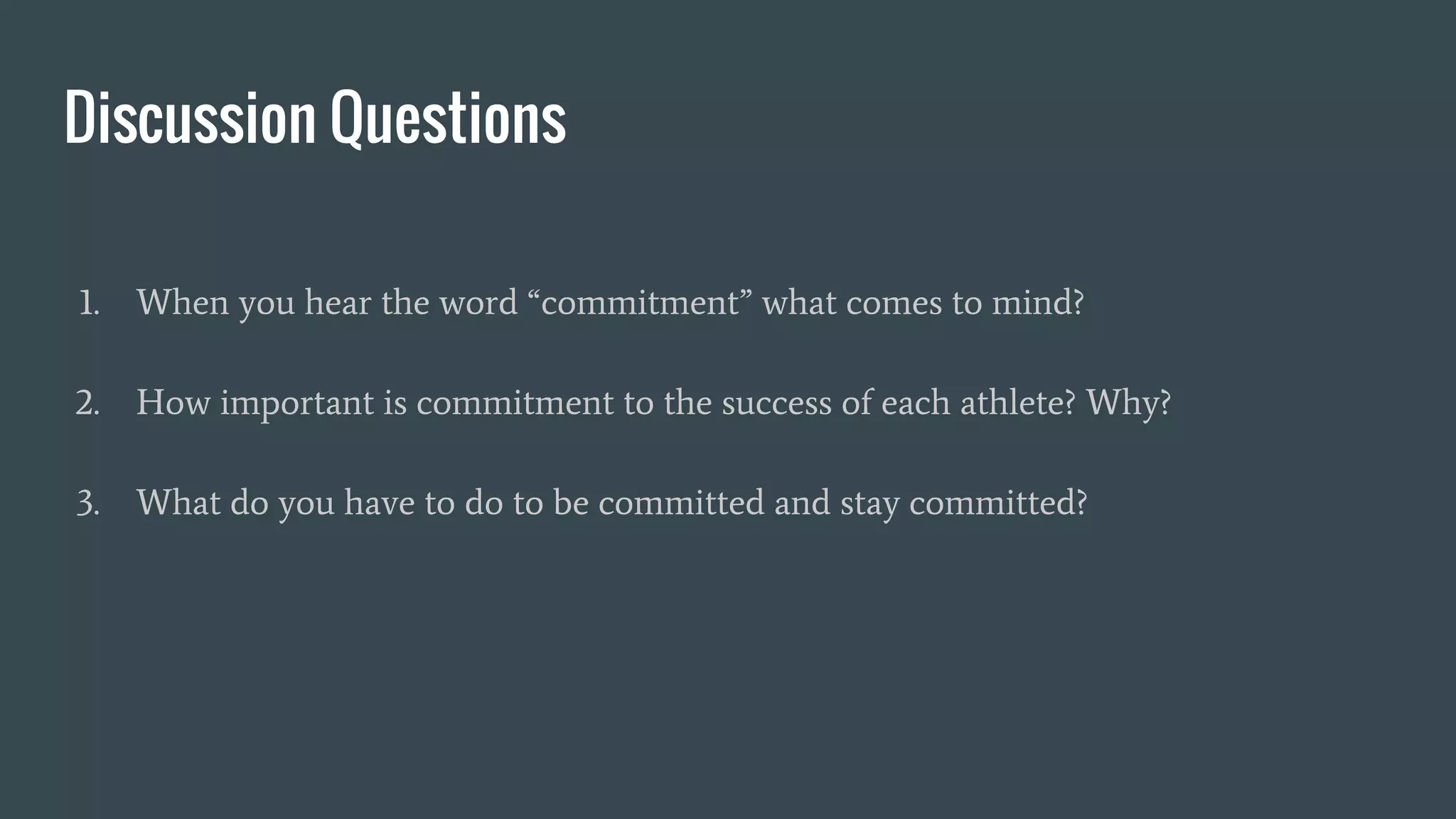 Discussion Questions

1. When you hear the word “commitment” what comes to mind?

2. How important is commitment to the success of each athlete? Why?

3. What do you have to do to be committed and stay committed?